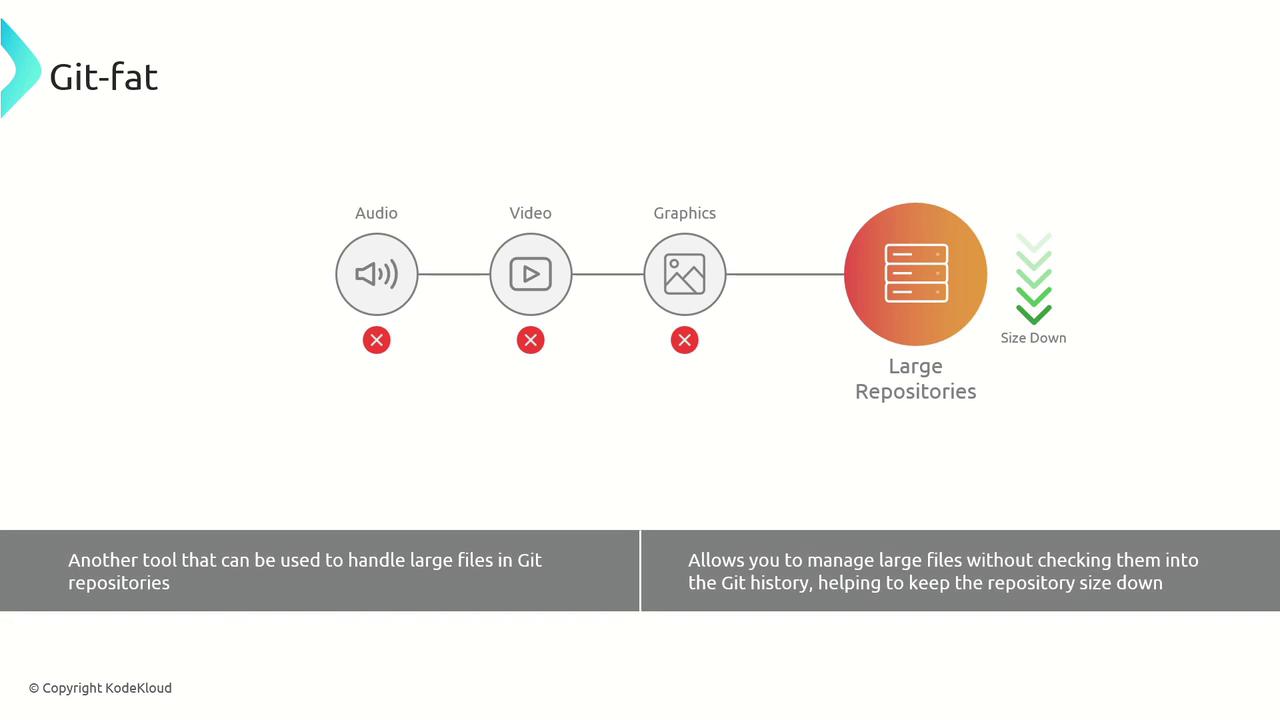 Git-fat

Audio

Video

Graphics

Large Repositories

Size Down

Another tool that can be used to handle large files in Git repositories

Allows you to manage large files without checking them into the Git history, helping to keep the repository size down

© Copyright KodeKloud